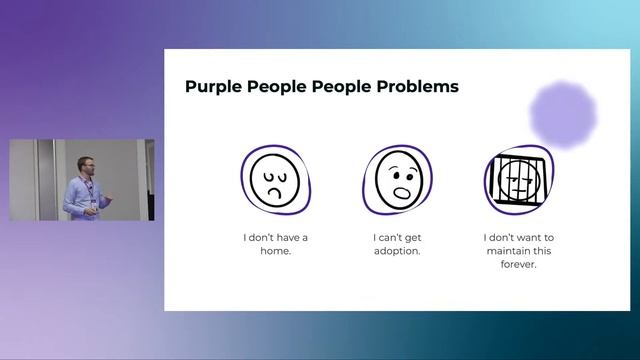 Purple People People Problems

I don't have a home.

I can't get adoption.

I don't want to maintain this forever.